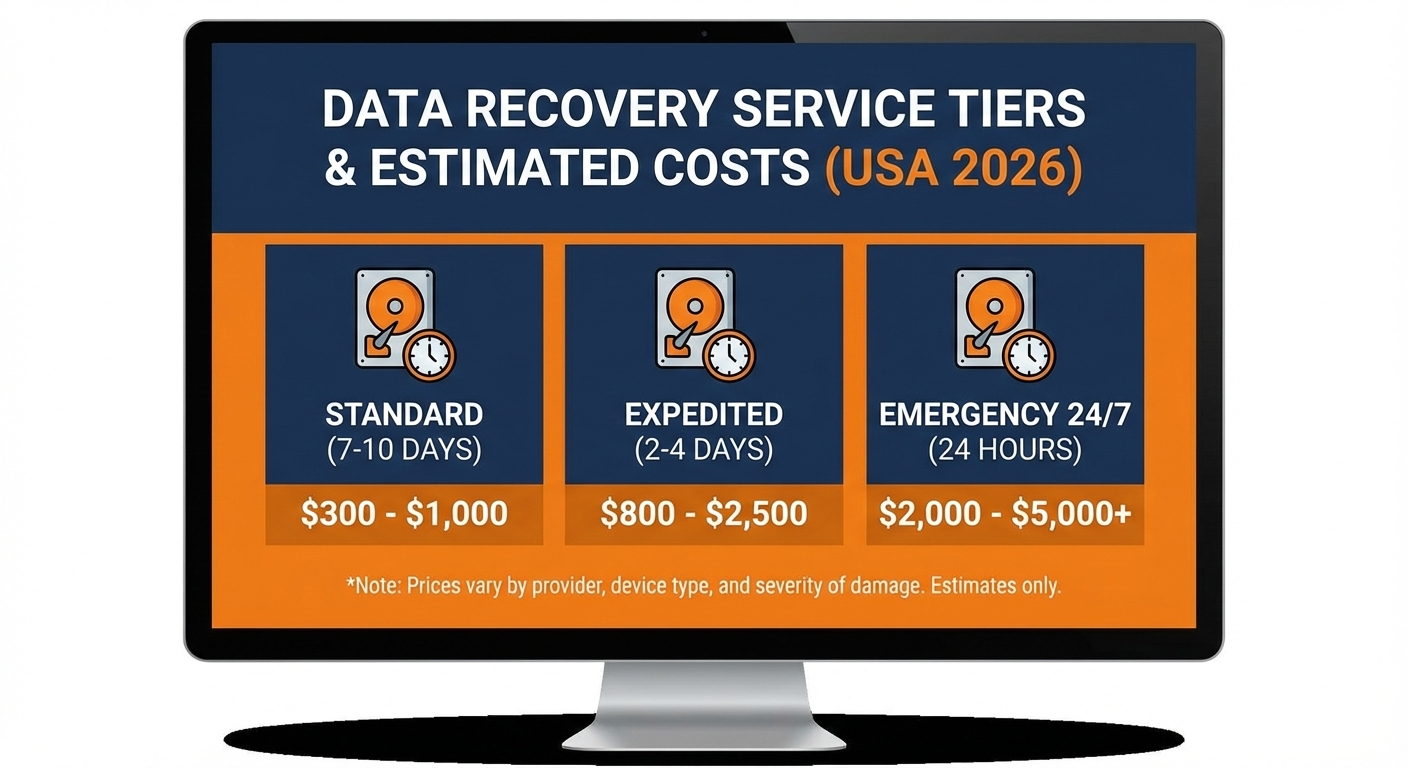 DATA RECOVERY SERVICE TIERS & ESTIMATED COSTS (USA 2026)

STANDARD
(7-10 DAYS)
\$300 - \$1,000

EXPEDITED
(2-4 DAYS)
\$800 - \$2,500

EMERGENCY 24/7
(24 HOURS)
\$2,000 - \$5,000+

*Note: Prices vary by provider, device type, and severity of damage. Estimates only.